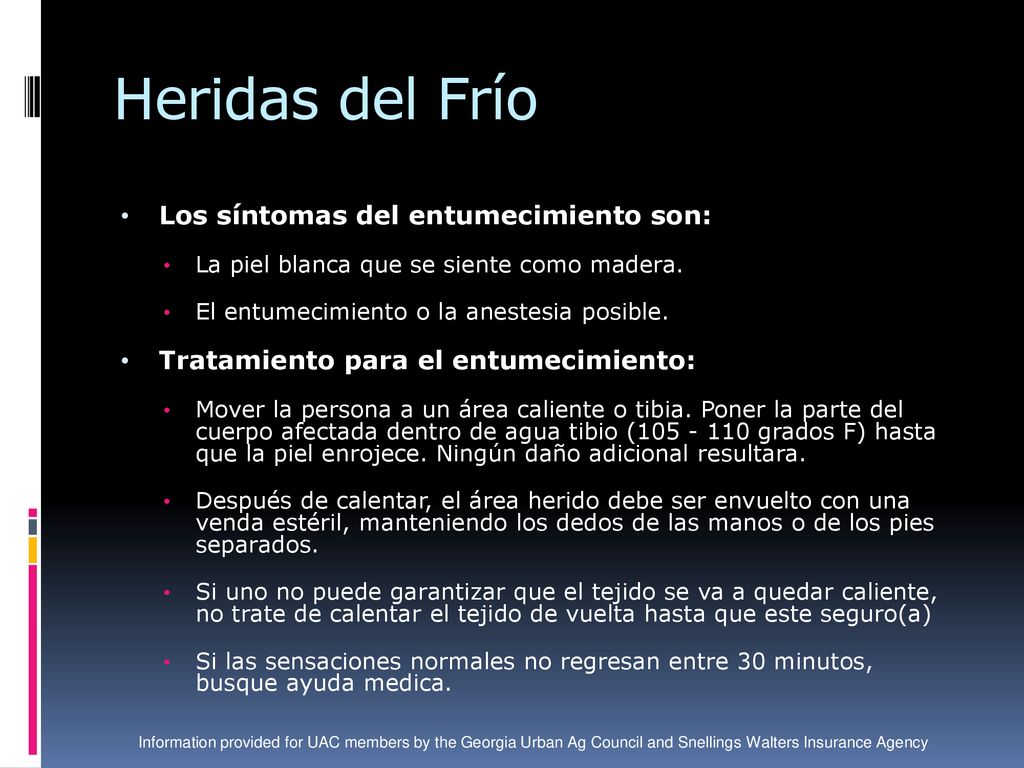 Heridas del Frío

• Los síntomas del entumecimiento son:
 • La piel blanca que se siente como madera.
 • El entumecimiento o la anestesia posible.
• Tratamiento para el entumecimiento:
 • Mover la persona a un área caliente o tibia. Poner la parte del cuerpo afectada dentro de agua tibio (105 - 110 grados F) hasta que la piel enrojece. Ningún daño adicional resultara.
 • Después de calentar, el área herido debe ser envuelto con una venda estéril, manteniendo los dedos de las manos o de los pies separados.
 • Si uno no puede garantizar que el tejido se va a quedar caliente, no trate de calentar el tejido de vuelta hasta que este seguro(a)
 • Si las sensaciones normales no regresan entre 30 minutos, busque ayuda medica.

Information provided for UAC members by the Georgia Urban Ag Council and Snellings Walters Insurance Agency